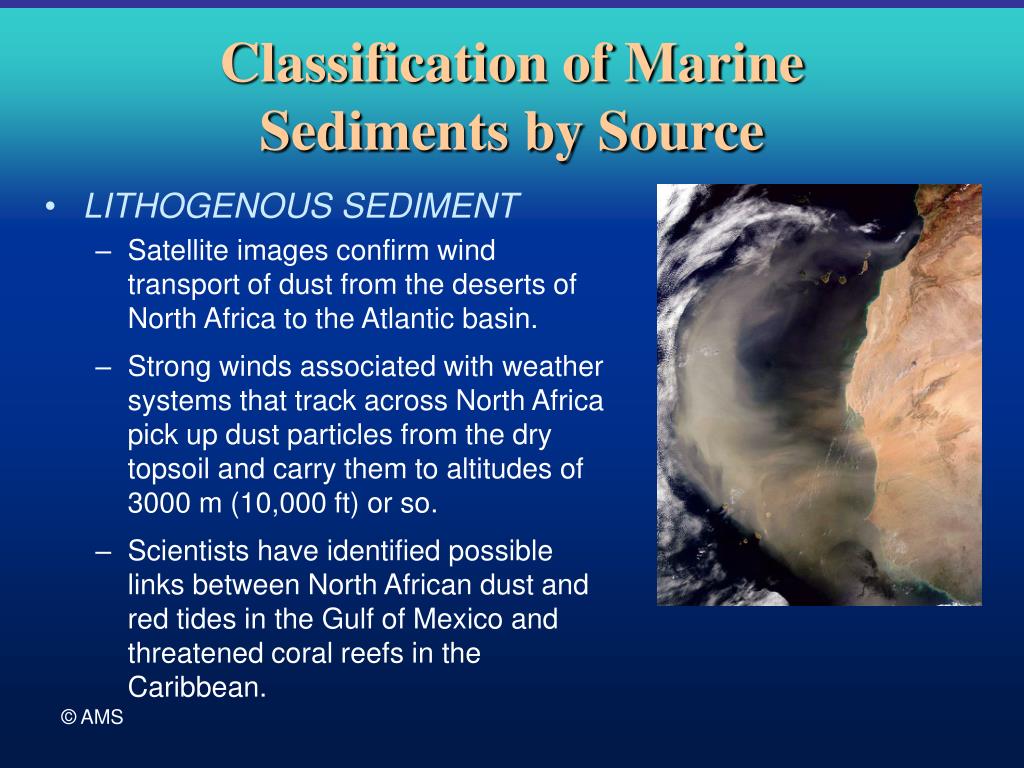 Classification of Marine Sediments by Source

• LITHOGENOUS SEDIMENT

– Satellite images confirm wind transport of dust from the deserts of North Africa to the Atlantic basin.

– Strong winds associated with weather systems that track across North Africa pick up dust particles from the dry topsoil and carry them to altitudes of 3000 m (10,000 ft) or so.

– Scientists have identified possible links between North African dust and red tides in the Gulf of Mexico and threatened coral reefs in the Caribbean.

© AMS